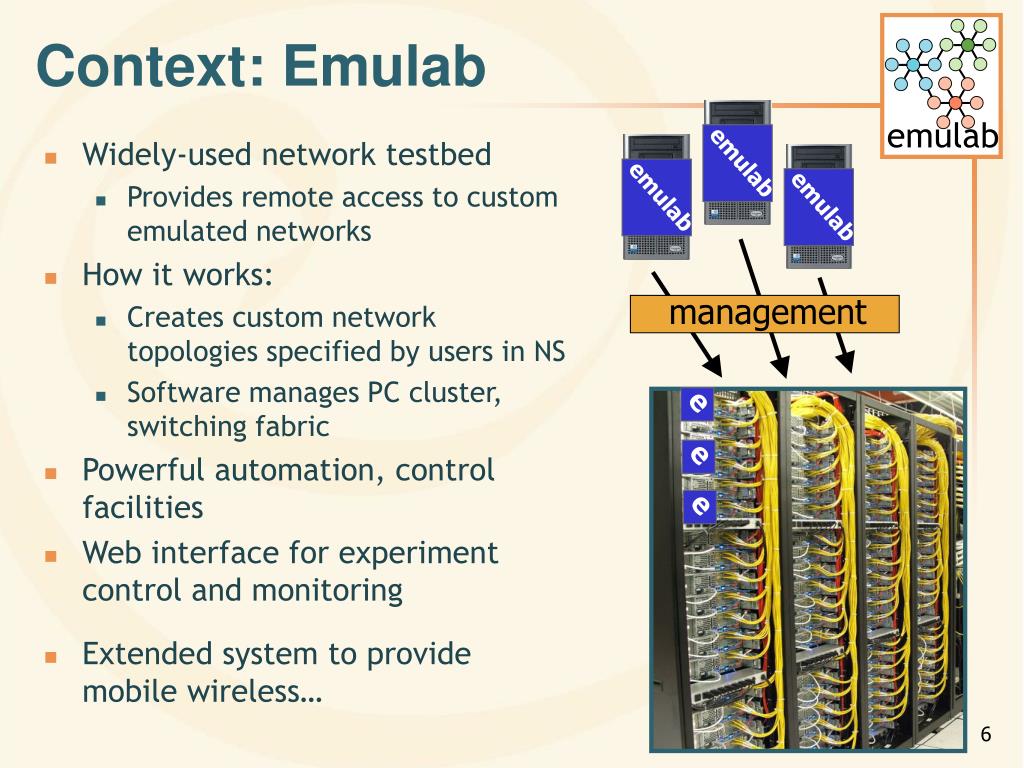 Context: Emulab

emulab

- Widely-used network testbed
  - Provides remote access to custom emulated networks
- How it works:
  - Creates custom network topologies specified by users in NS
  - Software manages PC cluster, switching fabric
- Powerful automation, control facilities
- Web interface for experiment control and monitoring
- Extended system to provide mobile wireless…

emulab

emulab

emulab

management

e

e

e

6